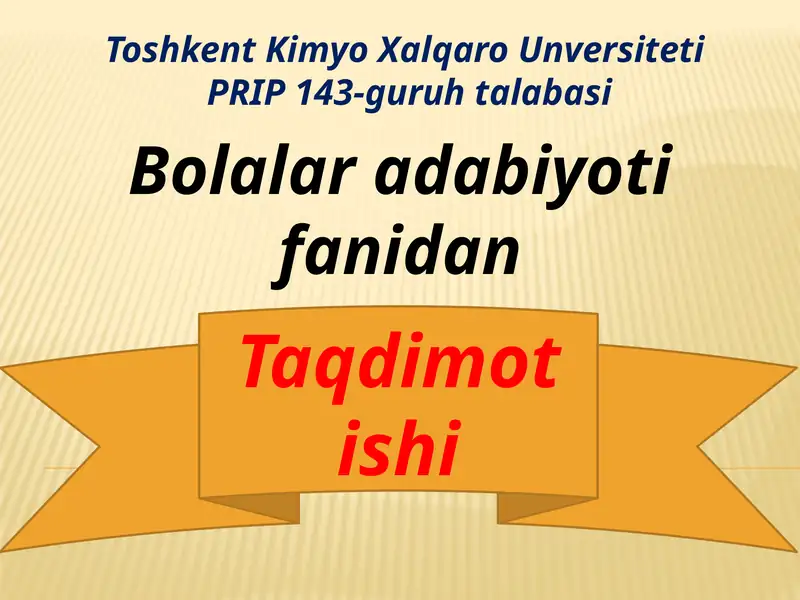 Toshkent Kimyo Xalqaro Unversiteti
PRIP 143-guruh talabasi

Bolalar adabiyoti fanidan

Taqdimot ishi